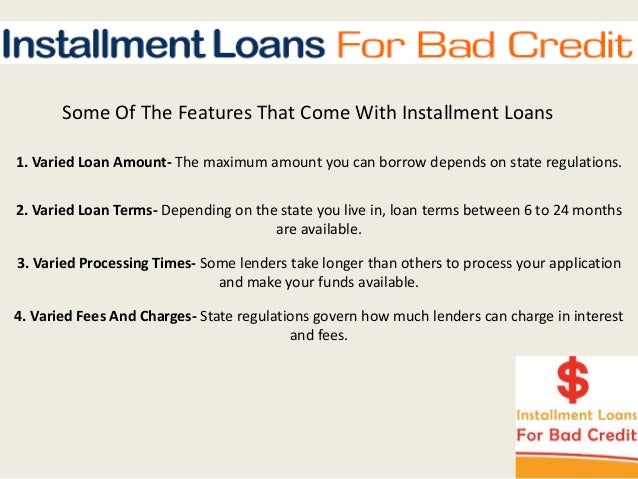 Installment Loans For Bad Credit

Some Of The Features That Come With Installment Loans

1. Varied Loan Amount- The maximum amount you can borrow depends on state regulations.

2. Varied Loan Terms- Depending on the state you live in, loan terms between 6 to 24 months are available.

3. Varied Processing Times- Some lenders take longer than others to process your application and make your funds available.

4. Varied Fees And Charges- State regulations govern how much lenders can charge in interest and fees.

$

Installment Loans
For Bad Credit